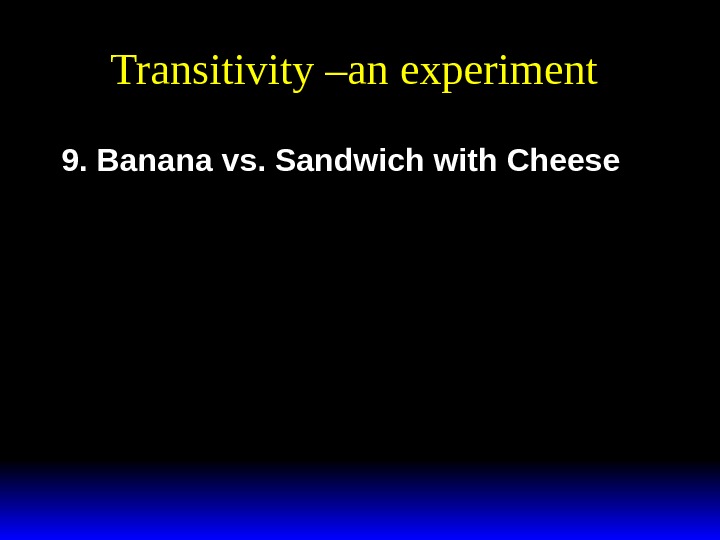 Transitivity –an experiment

9. Banana vs. Sandwich with Cheese